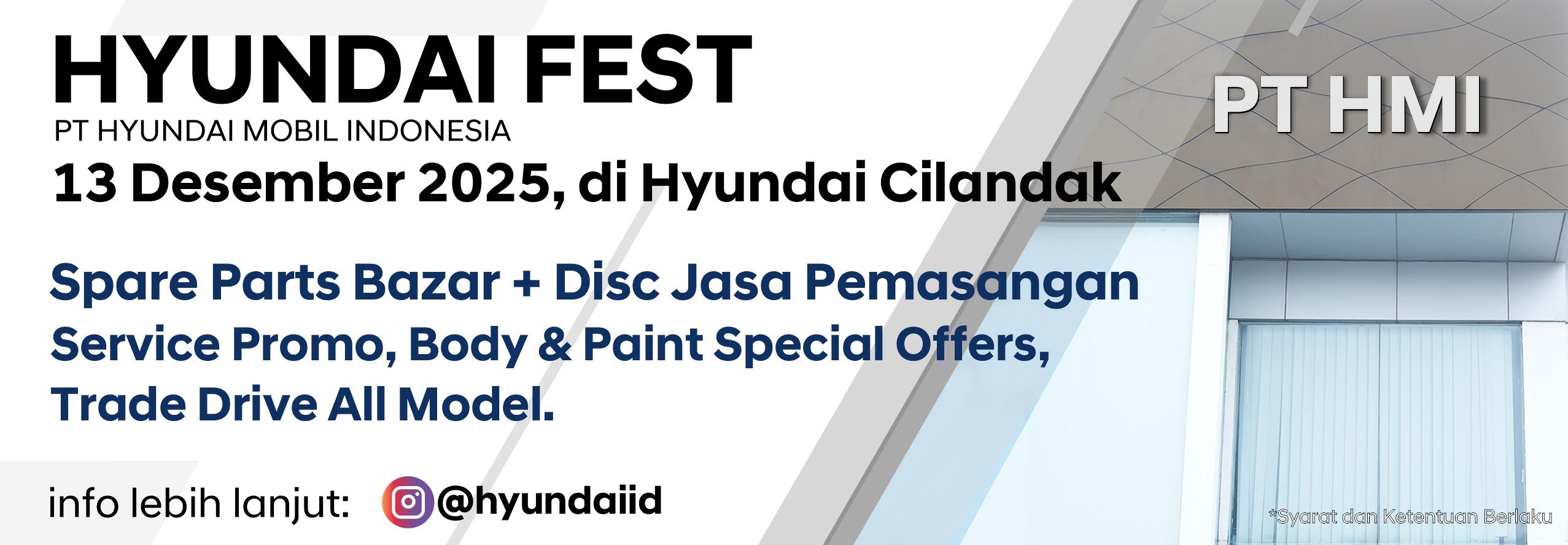 HYUNDAI FEST
PT HYUNDAI MOBIL INDONESIA
13 Desember 2025, di Hyundai Cilandak

PT HMI

Spare Parts Bazar + Disc Jasa Pemasangan
Service Promo, Body & Paint Special Offers,
Trade Drive All Model.

info lebih lanjut: @hyundaiid

*Syarat dan Ketentuan Berlaku